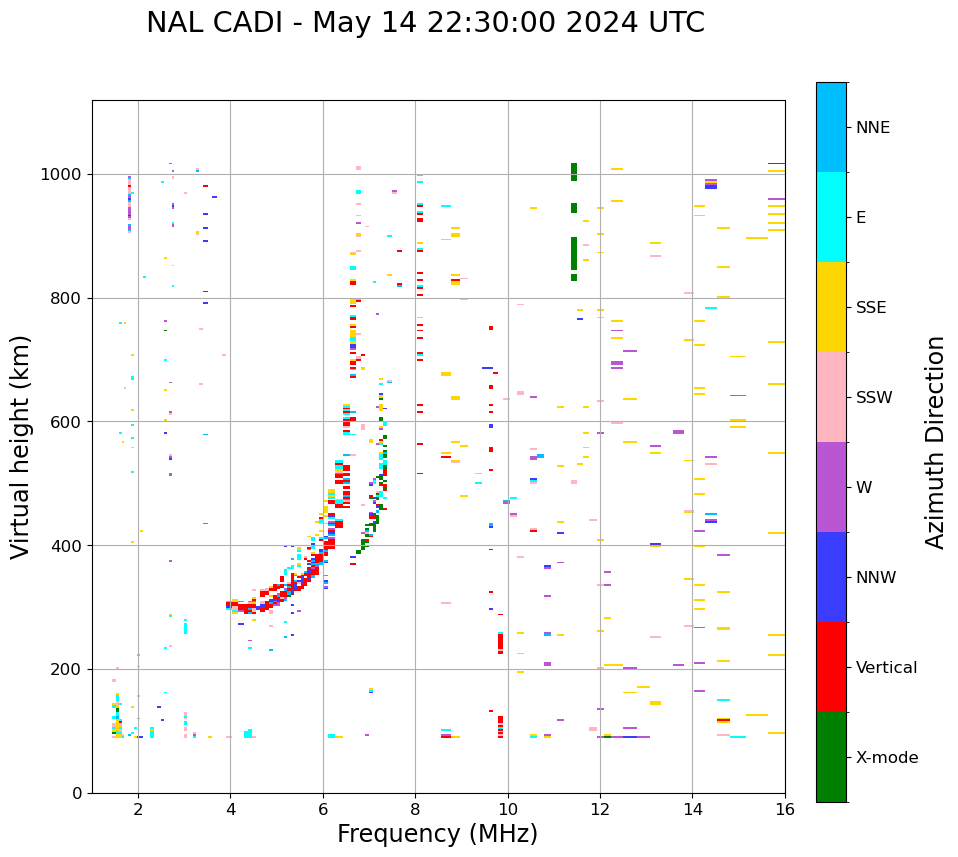 NAL CADI - May 14 22:30:00 2024 UTC

Virtual height (km)

1000
800
600
400
200
0

2
4
6
8
10
12
14
16

Frequency (MHz)

NNE
E
SSE
SSW
W
NNW
Vertical
X-mode

Azimuth Direction